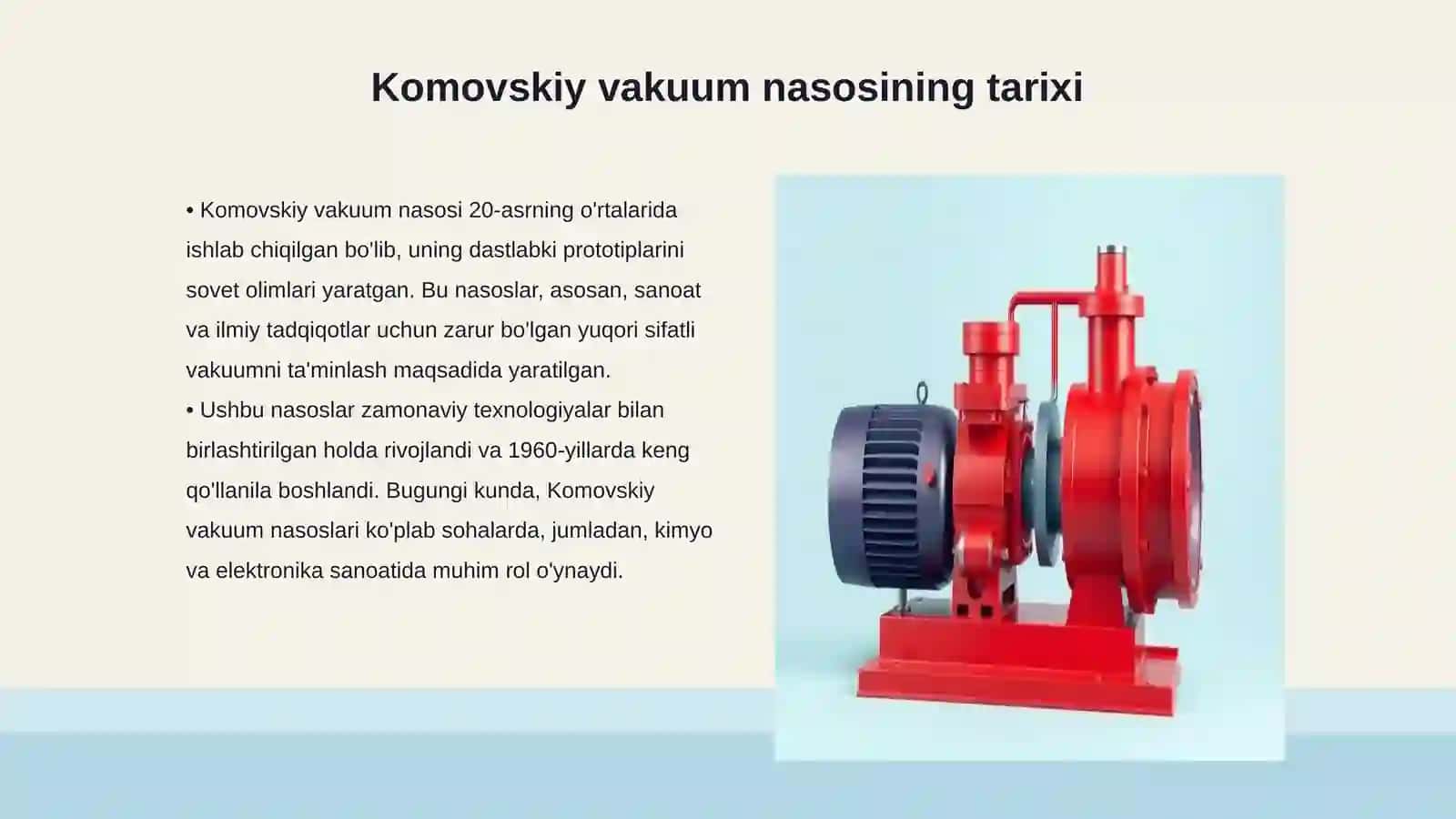 Komovskiy vakuum nasosining tarixi

• Komovskiy vakuum nasosi 20-asrning o'rtalarida ishlab chiqilgan bo'lib, uning dastlabki prototiplarini sovet olimlari yaratgan. Bu nasoslar, asosan, sanoat va ilmiy tadqiqotlar uchun zarur bo'lgan yuqori sifatli vakuumni ta'minlash maqsadida yaratilgan.
• Ushbu nasoslar zamonaviy texnologiyalar bilan birlashtirilgan holda rivojlandi va 1960-yillarda keng qo'llanila boshlandi. Bugungi kunda, Komovskiy vakuum nasoslari ko'plab sohalarda, jumladan, kimyo va elektronika sanoatida muhim rol o'ynaydi.